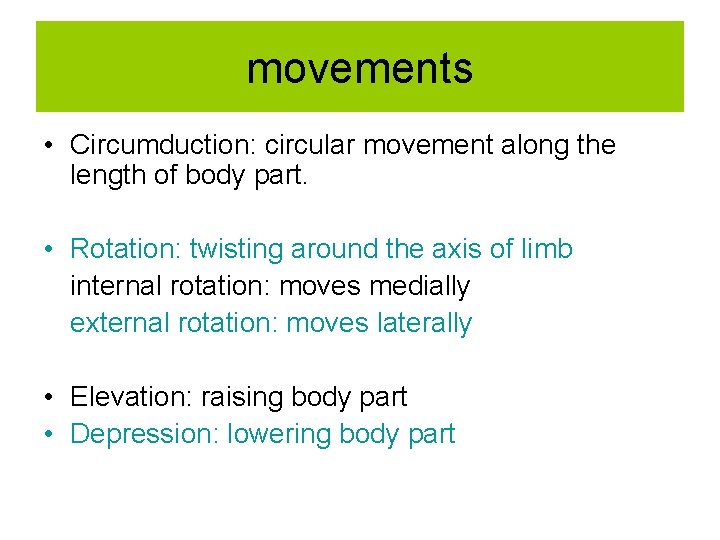 movements

• Circumduction: circular movement along the length of body part.

• Rotation: twisting around the axis of limb
internal rotation: moves medially
external rotation: moves laterally

• Elevation: raising body part
• Depression: lowering body part